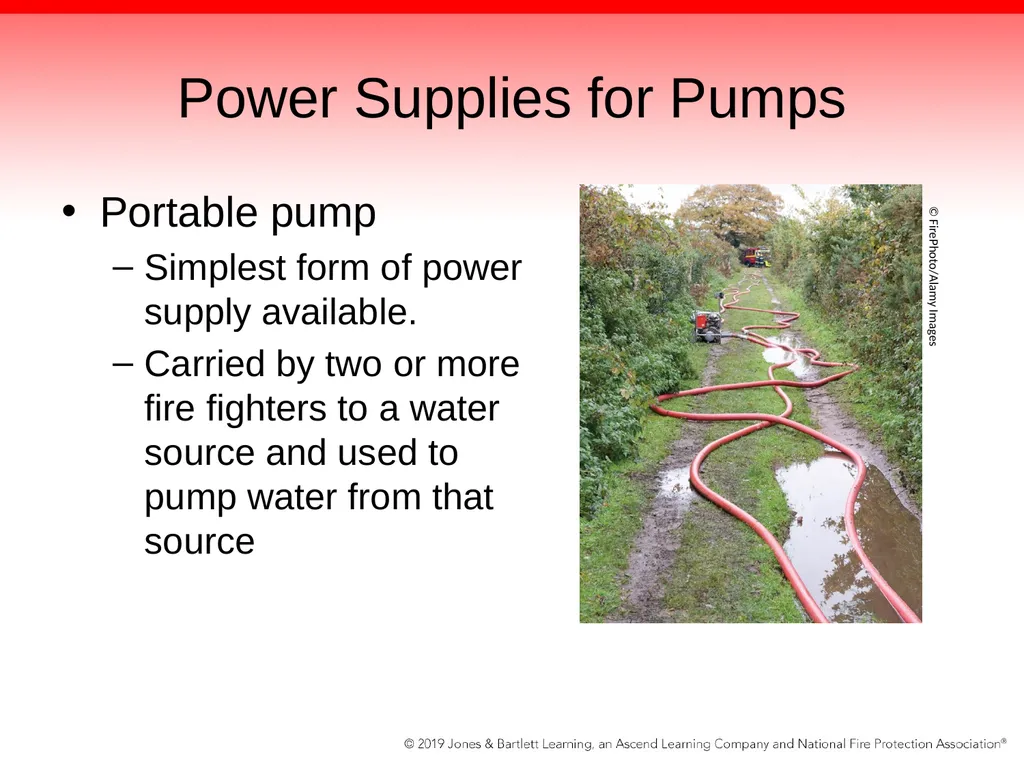 Power Supplies for Pumps

• Portable pump
  – Simplest form of power supply available.
  – Carried by two or more fire fighters to a water source and used to pump water from that source

© FirePhoto/Alamy Images

© 2019 Jones & Bartlett Learning, an Ascend Learning Company and National Fire Protection Association®